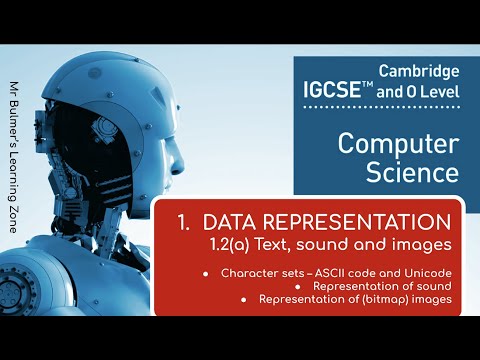 Mr Bulmer's Learning Zone

Cambridge
IGCSE™ and O Level

Computer
Science

1. DATA REPRESENTATION
1.2(a) Text, sound and images

• Character sets – ASCII code and Unicode
• Representation of sound
• Representation of (bitmap) images